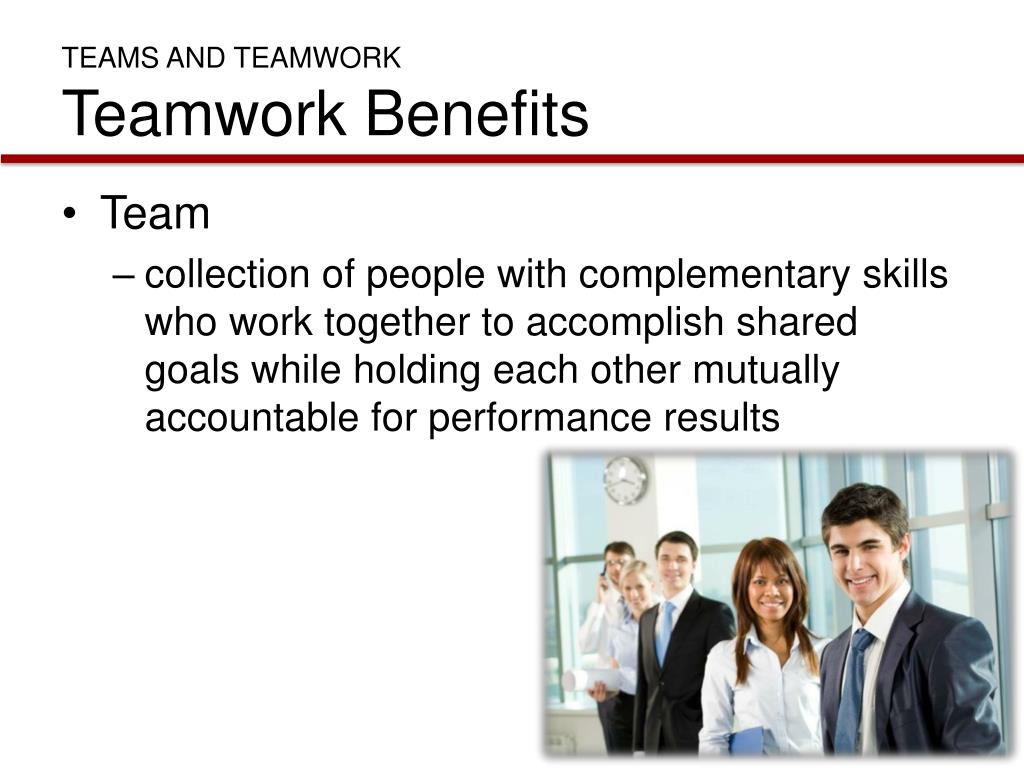 TEAMS AND TEAMWORK
Teamwork Benefits

• Team
– collection of people with complementary skills who work together to accomplish shared goals while holding each other mutually accountable for performance results